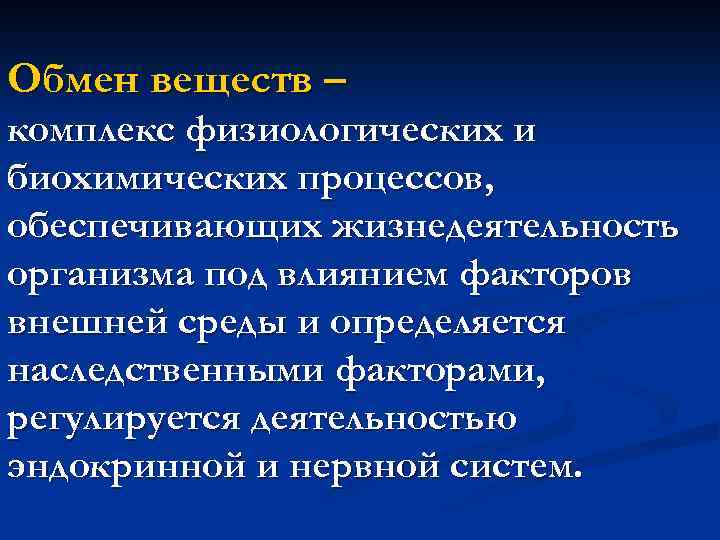 Обмен веществ –
комплекс физиологических и биохимических процессов, обеспечивающих жизнедеятельность организма под влиянием факторов внешней среды и определяется наследственными факторами, регулируется деятельностью эндокринной и нервной систем.